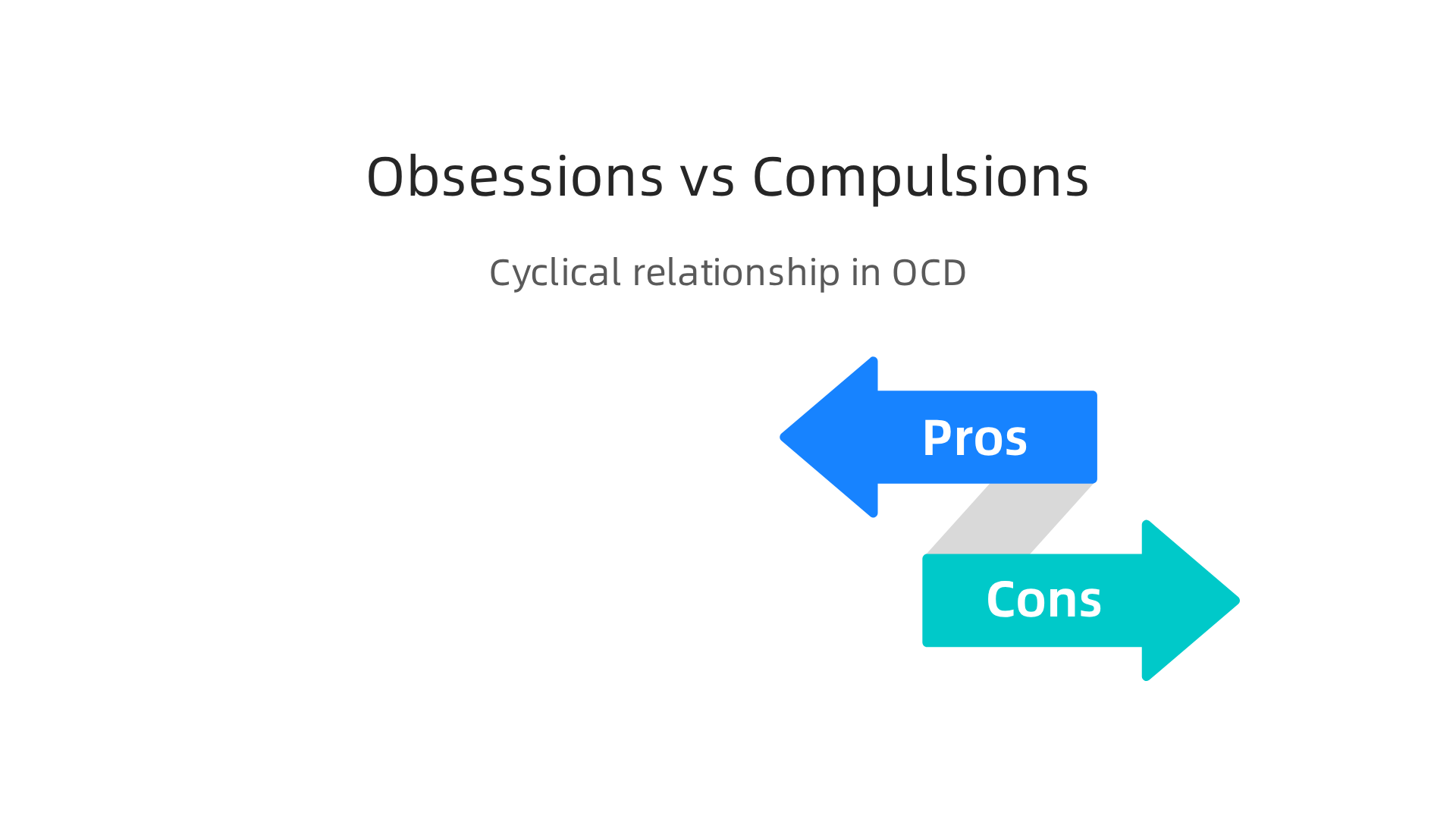 Obsessions vs Compulsions

Cyclical relationship in OCD

Pros

Cons